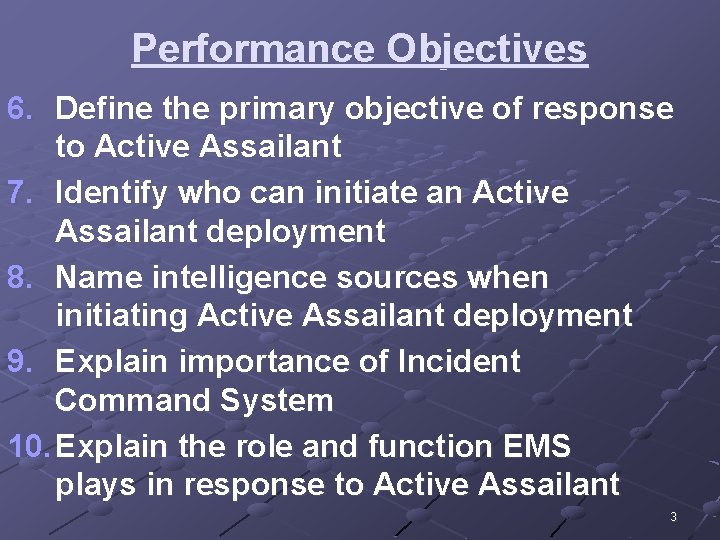 Performance Objectives

6. Define the primary objective of response to Active Assailant
7. Identify who can initiate an Active Assailant deployment
8. Name intelligence sources when initiating Active Assailant deployment
9. Explain importance of Incident Command System
10. Explain the role and function EMS plays in response to Active Assailant

3